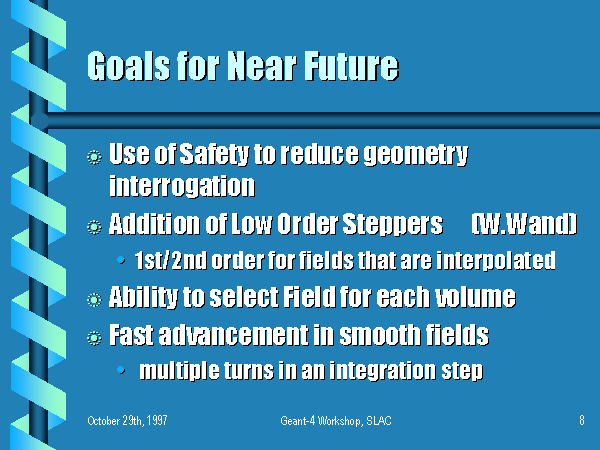 Goals for Near Future

Use of Safety to reduce geometry interrogation

Addition of Low Order Steppers (W.Wand)

• 1st/2nd order for fields that are interpolated

Ability to select Field for each volume

Fast advancement in smooth fields

• multiple turns in an integration step

October 29th, 1997 Geant-4 Workshop, SLAC 8